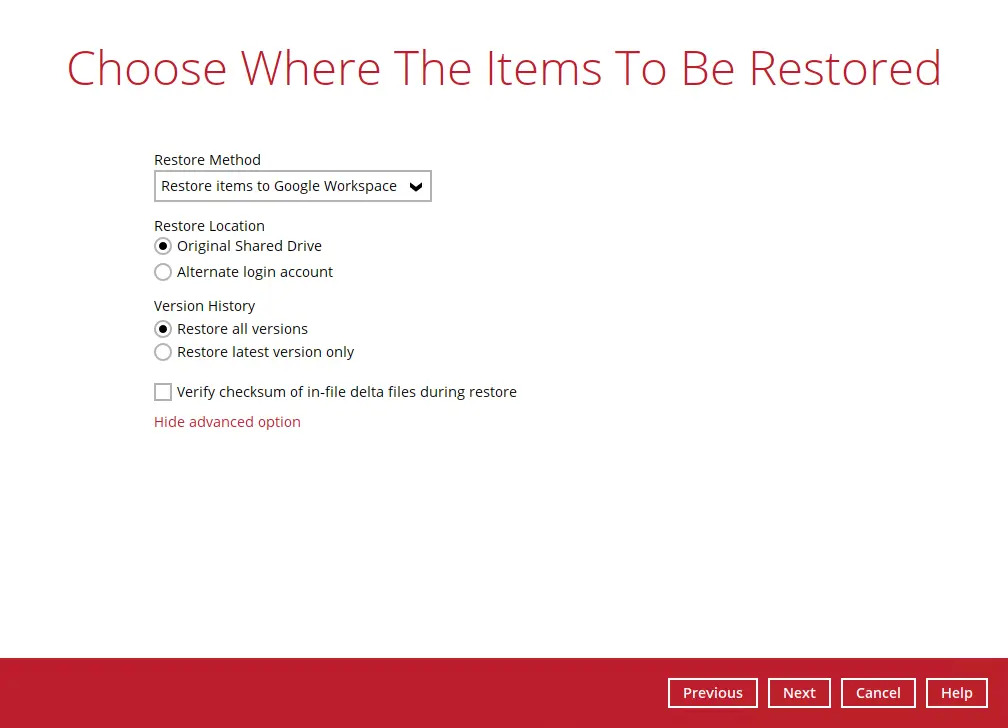 Choose Where The Items To Be Restored

Restore Method
Restore items to Google Workspace

Restore Location
Original Shared Drive
Alternate login account

Version History
Restore all versions
Restore latest version only

Verify checksum of in-file delta files during restore

Hide advanced option

Previous Next Cancel Help